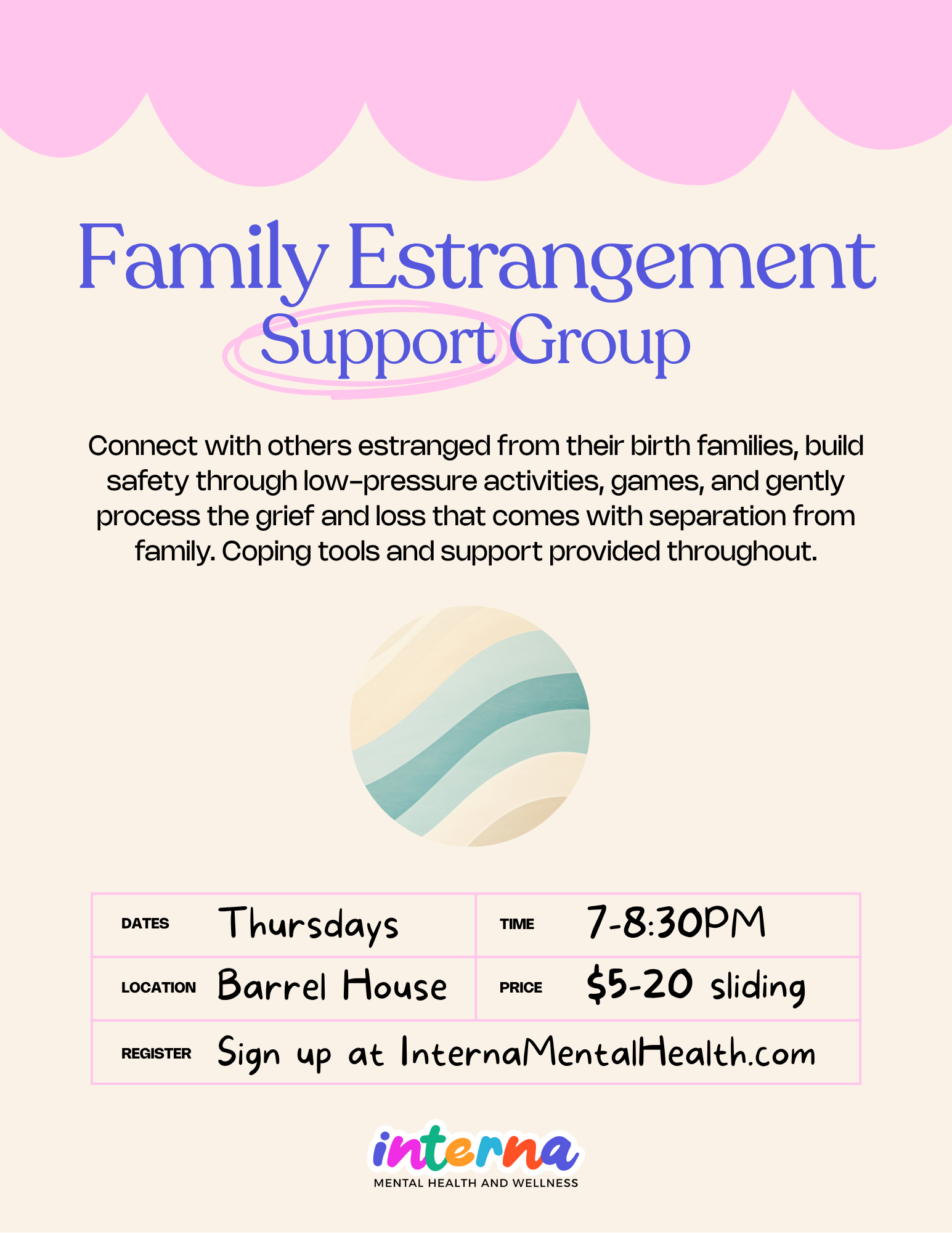 Family Estrangement
Support Group

Connect with others estranged from their birth families, build safety through low-pressure activities, games, and gently process the grief and loss that comes with separation from family. Coping tools and support provided throughout.

| DATES | Thursdays | TIME | 7-8:30PM |
|---|---|---|---|
| LOCATION | Barrel House | PRICE | $5-20 sliding |
| REGISTER | Sign up at InternaMentalHealth.com | | |

interna
MENTAL HEALTH AND WELLNESS